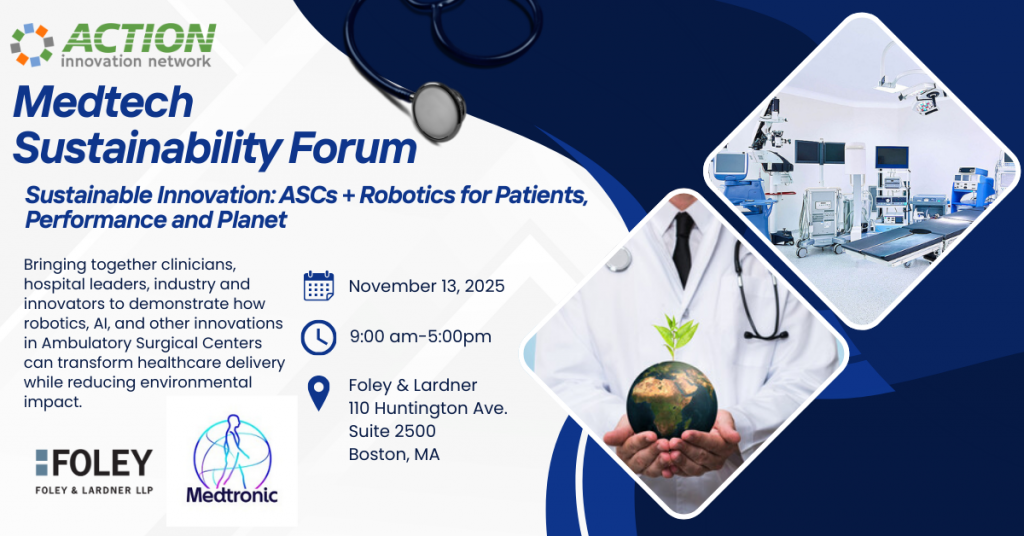 ACTION
innovation network

Medtech Sustainability Forum

Sustainable Innovation: ASCs + Robotics for Patients, Performance and Planet

Bringing together clinicians, hospital leaders, industry and innovators to demonstrate how robotics, AI, and other innovations in Ambulatory Surgical Centers can transform healthcare delivery while reducing environmental impact.

November 13, 2025

9:00 am-5:00pm

Foley & Lardner
110 Huntington Ave.
Suite 2500
Boston, MA

FOLEY
FOLEY & LARDNER LLP

Medtronic